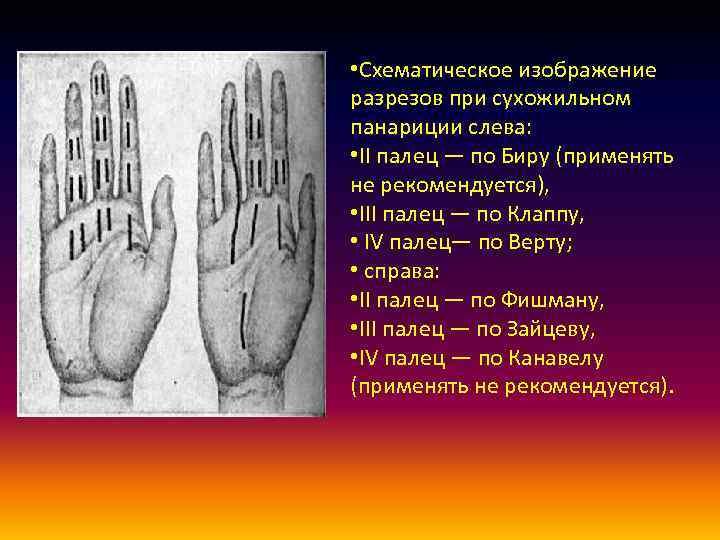 •Схематическое изображение разрезов при сухожильном панариции слева:
•II палец — по Биру (применять не рекомендуется),
•III палец — по Клаппу,
• IV палец— по Верту;
• справа:
•II палец — по Фишману,
•III палец — по Зайцеву,
•IV палец — по Канавелу (применять не рекомендуется).